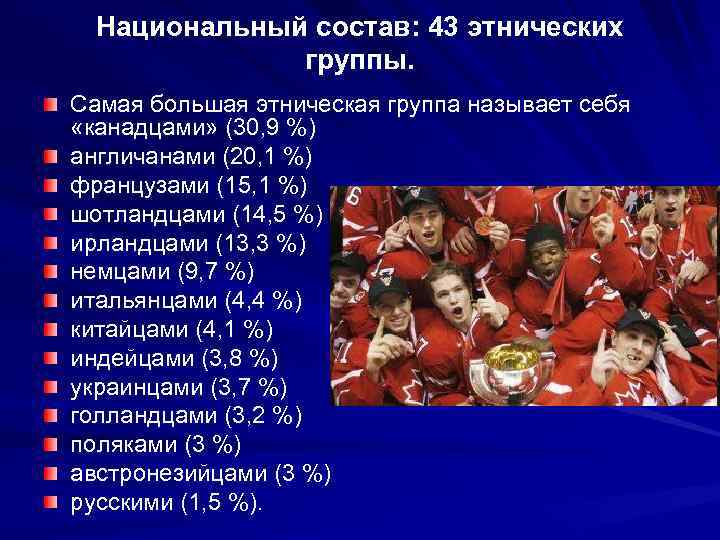 Национальный состав: 43 этнических группы.

Самая большая этническая группа называет себя «канадцами» (30,9 %)
англичанами (20,1 %)
французами (15,1 %)
шотландцами (14,5 %)
ирландцами (13,3 %)
немцами (9,7 %)
итальянцами (4,4 %)
китайцами (4,1 %)
индейцами (3,8 %)
украинцами (3,7 %)
голландцами (3,2 %)
поляками (3 %)
австронезийцами (3 %)
русскими (1,5 %).